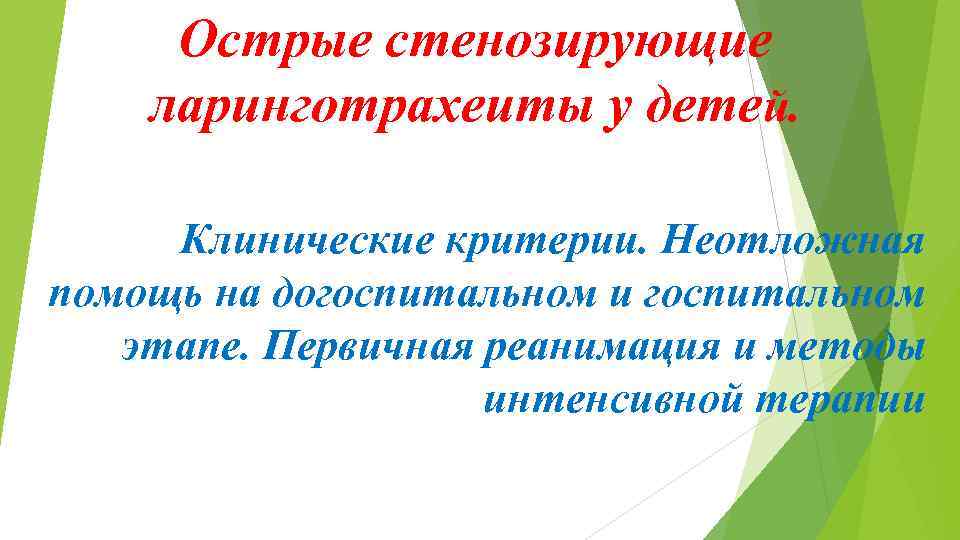 Острые стенозирующие ларинготрахеиты у детей.

Клинические критерии. Неотложная помощь на догоспитальном и госпитальном этапе. Первичная реанимация и методы интенсивной терапии